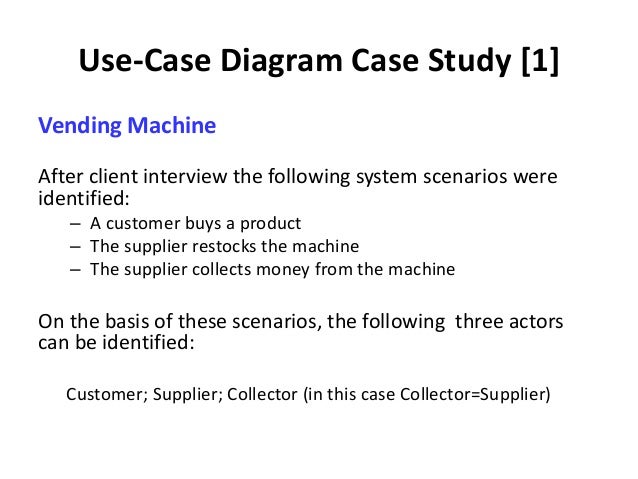 Use-Case Diagram Case Study [1]

Vending Machine

After client interview the following system scenarios were identified:

– A customer buys a product
– The supplier restocks the machine
– The supplier collects money from the machine

On the basis of these scenarios, the following three actors can be identified:

Customer; Supplier; Collector (in this case Collector=Supplier)